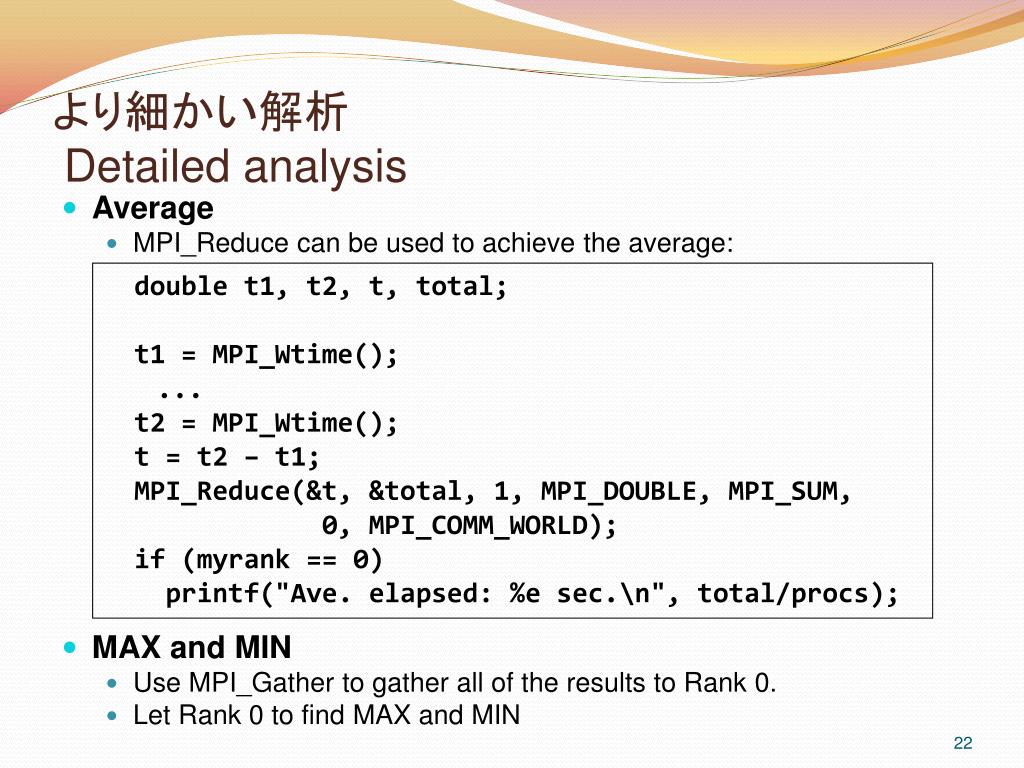 より細かい解析
Detailed analysis

Average

MPI_Reduce can be used to achieve the average:

double t1, t2, t, total;

t1 = MPI_Wtime();
 ...
t2 = MPI_Wtime();
t = t2 – t1;
MPI_Reduce(&t, &total, 1, MPI_DOUBLE, MPI_SUM,
 0, MPI_COMM_WORLD);
if (myrank == 0)
 printf("Ave. elapsed: %e sec.\n", total/procs);

MAX and MIN

Use MPI_Gather to gather all of the results to Rank 0.

Let Rank 0 to find MAX and MIN

22